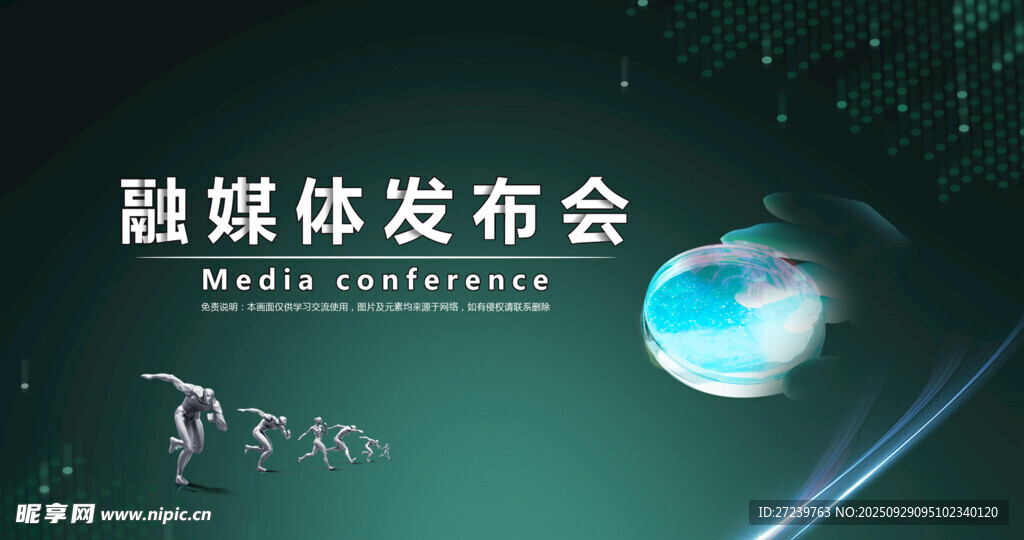 融媒体发布会

Media conference

免责说明：本画面仅供学习交流使用，图片及元素均来源于网络，如有侵权请联系删除

昵享网 www.nipic.cn

ID:27239763 NO:20250929095102340120